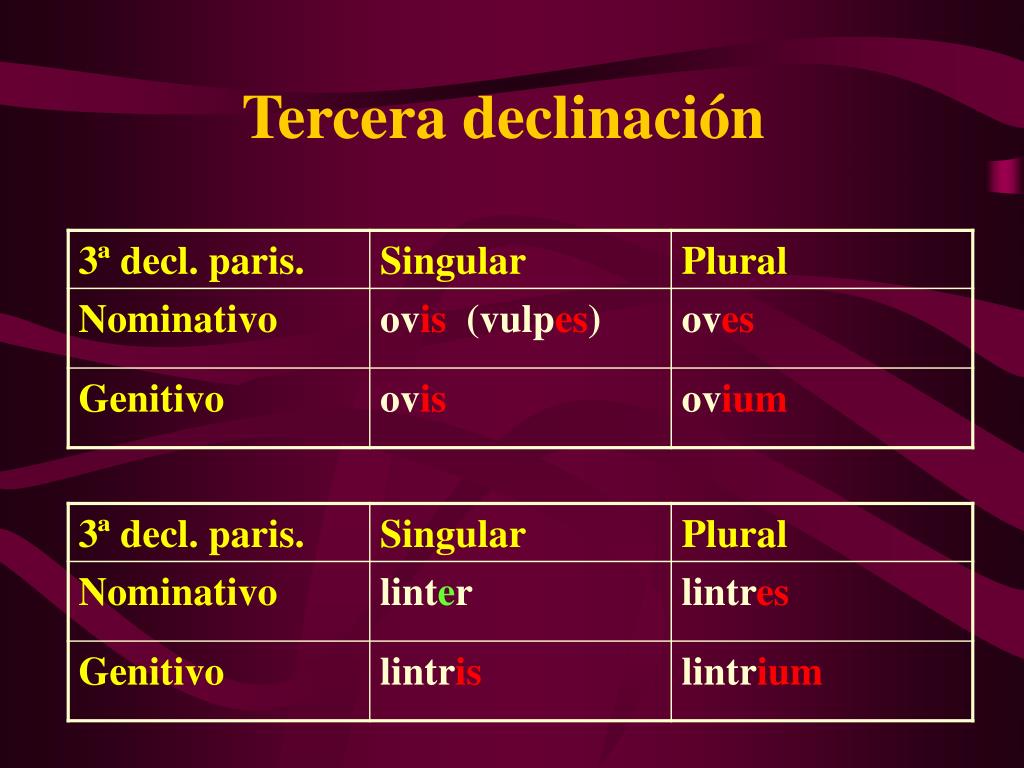 Tercera declinación

| 3ª decl. paris. | Singular | Plural |
|---|---|---|
| Nominativo | ovis (vulpes) | oves |
| Genitivo | ovis | ovium |

| 3ª decl. paris. | Singular | Plural |
|---|---|---|
| Nominativo | linter | lintres |
| Genitivo | lintris | lintrium |